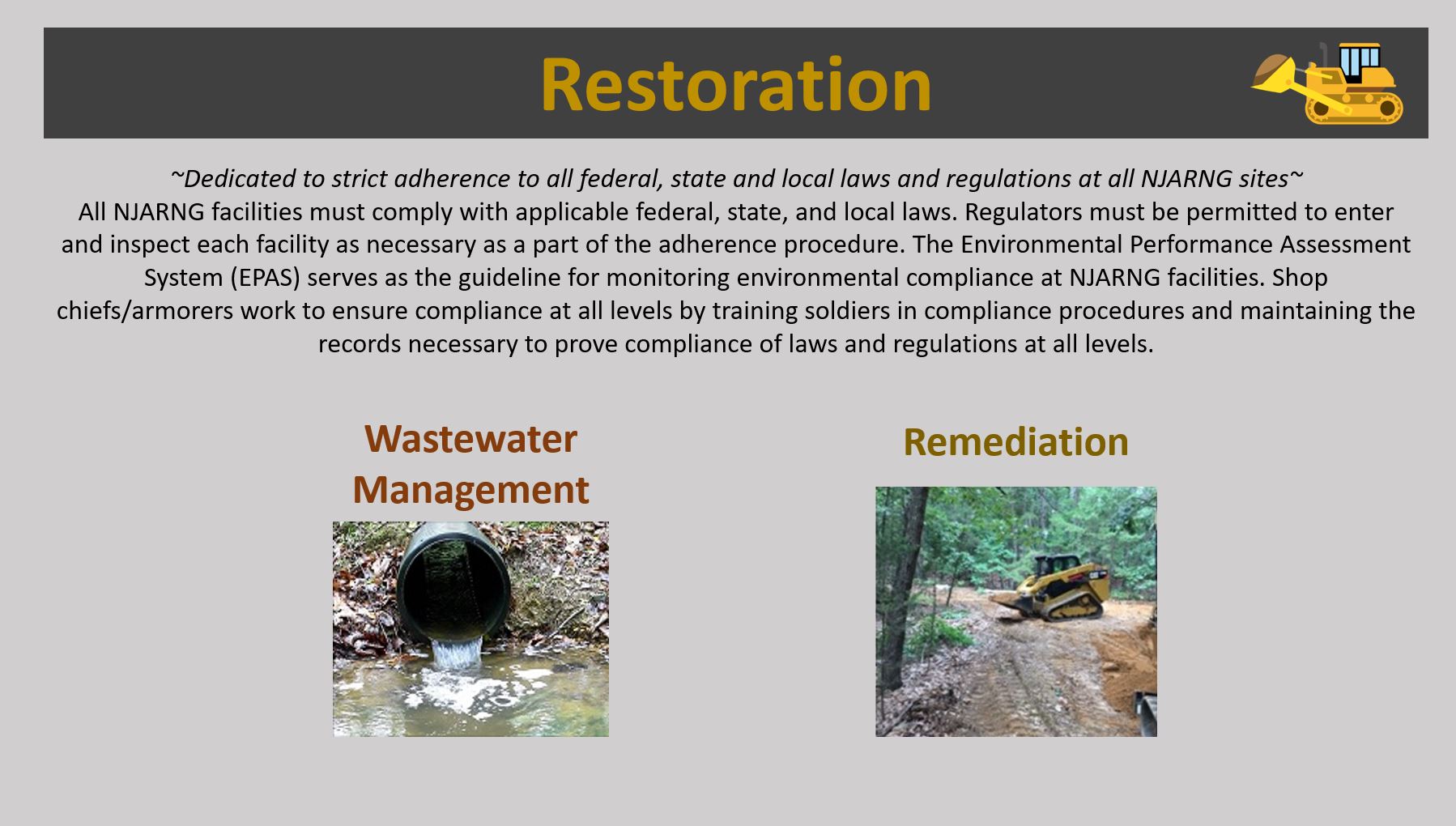 Restoration

~Dedicated to strict adherence to all federal, state and local laws and regulations at all NJARNG sites~
All NJARNG facilities must comply with applicable federal, state, and local laws. Regulators must be permitted to enter and inspect each facility as necessary as a part of the adherence procedure. The Environmental Performance Assessment System (EPAS) serves as the guideline for monitoring environmental compliance at NJARNG facilities. Shop chiefs/armorers work to ensure compliance at all levels by training soldiers in compliance procedures and maintaining the records necessary to prove compliance of laws and regulations at all levels.

Wastewater Management

Remediation